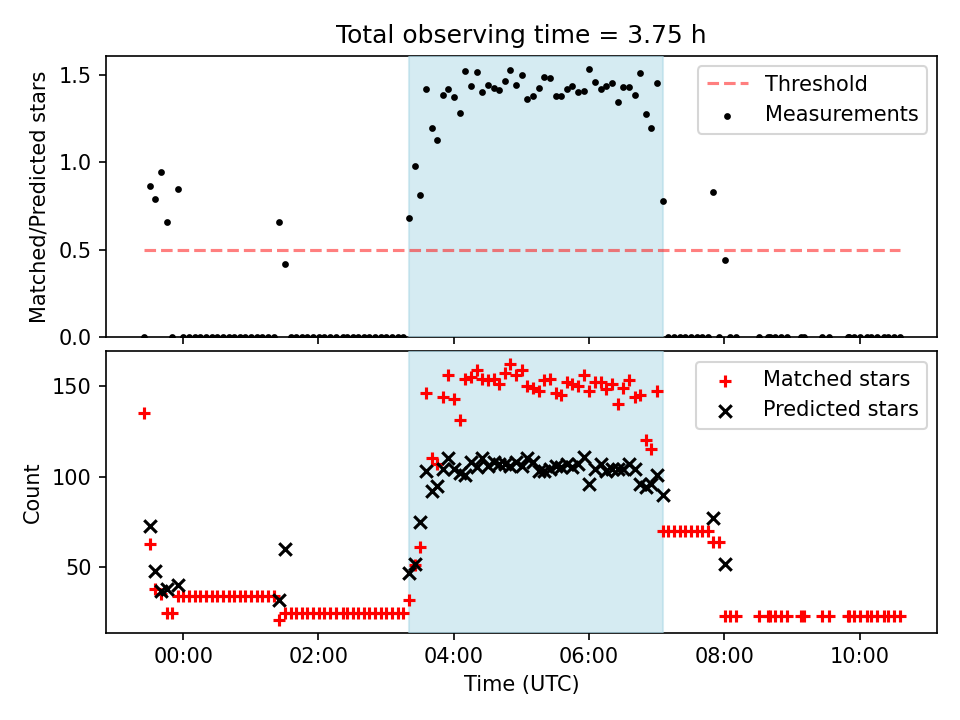 Total observing time = 3.75 h

Matched/Predicted stars

1.5
1.0
0.5
0.0

Threshold
Measurements

Count

150
100
50

Matched stars
Predicted stars

00:00
02:00
04:00
06:00
08:00
10:00

Time (UTC)